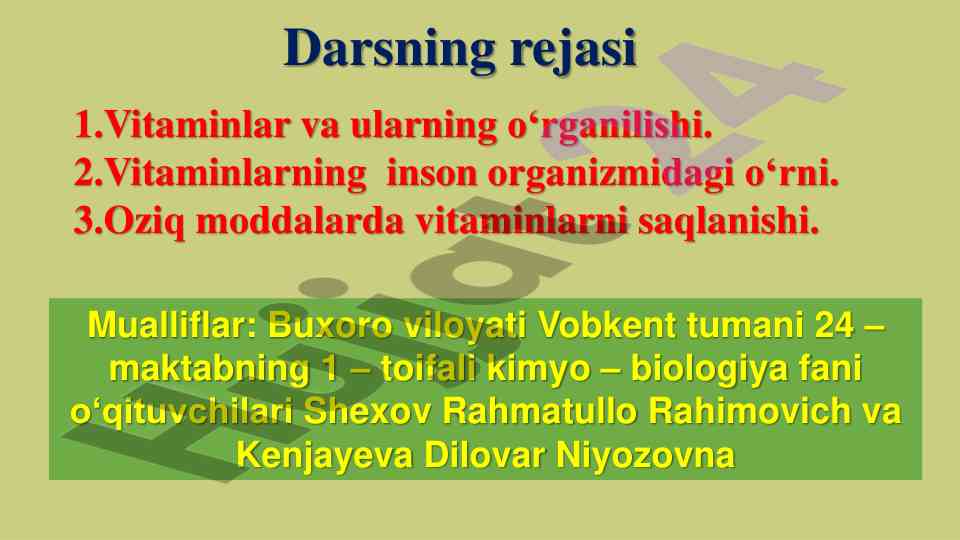 Darsning rejasi

1.Vitaminlar va ularning o‘rganilishi.
2.Vitaminlarning inson organizmidagi o‘rni.
3.Oziq moddalarda vitaminlarni saqlanishi.

Mualliflar: Buxoro viloyati Vobkent tumani 24 – maktabning 1 – toifali kimyo – biologiya fani o‘qituvchilari Shexov Rahmatullo Rahimovich va Kenjayeva Dilovar Niyozovna

Hujjat24